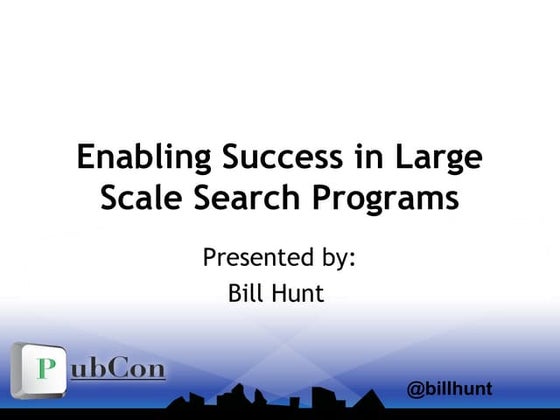 Enabling Success in Large Scale Search Programs

Presented by:
Bill Hunt

PubCon

@billhunt